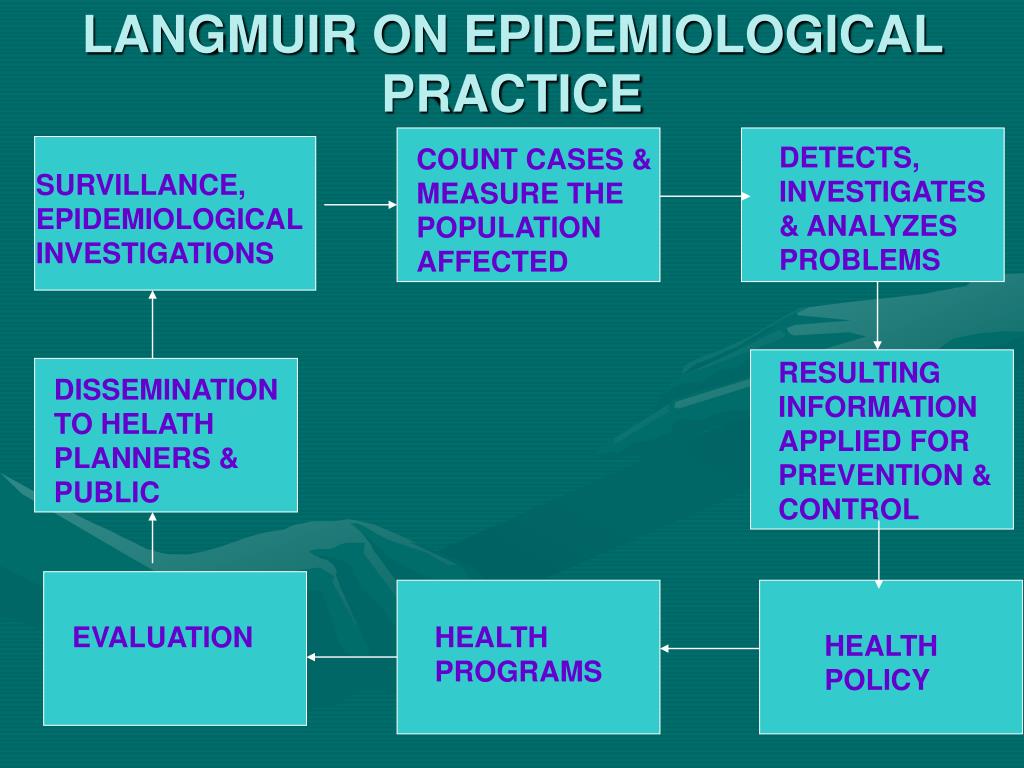 LANGMUIR ON EPIDEMIOLOGICAL PRACTICE

SURVILLANCE, EPIDEMIOLOGICAL INVESTIGATIONS

COUNT CASES & MEASURE THE POPULATION AFFECTED

DETECTS, INVESTIGATES & ANALYZES PROBLEMS

RESULTING INFORMATION APPLIED FOR PREVENTION & CONTROL

HEALTH POLICY

HEALTH PROGRAMS

EVALUATION

DISSEMINATION TO HELATH PLANNERS & PUBLIC